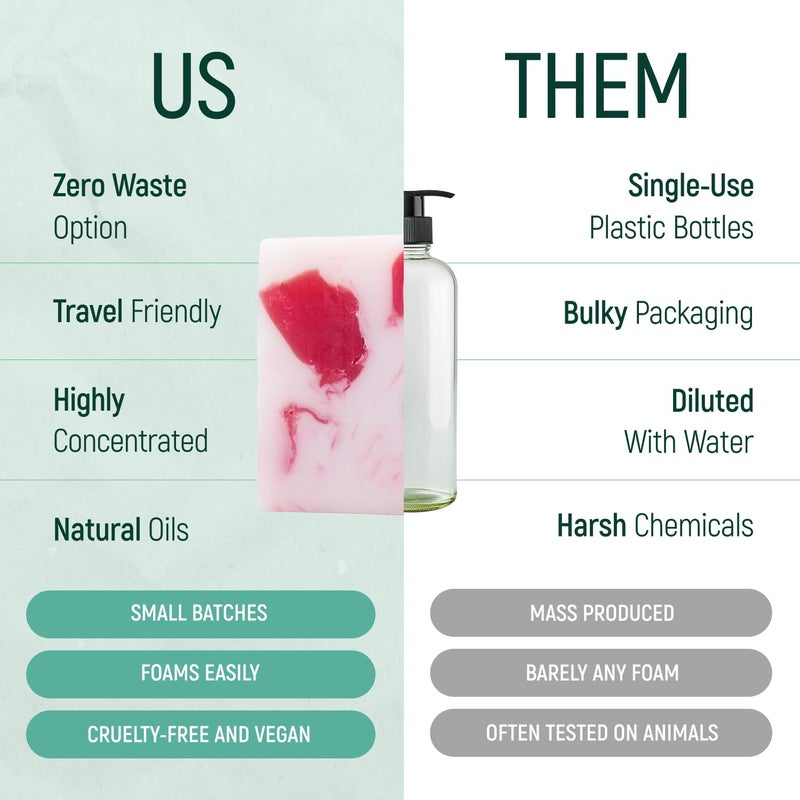 US

Zero Waste Option

Travel Friendly

Highly Concentrated

Natural Oils

SMALL BATCHES

FOAMS EASILY

CRUELTY-FREE AND VEGAN

THEM

Single-Use Plastic Bottles

Bulky Packaging

Diluted With Water

Harsh Chemicals

MASS PRODUCED

BARELY ANY FOAM

OFTEN TESTED ON ANIMALS